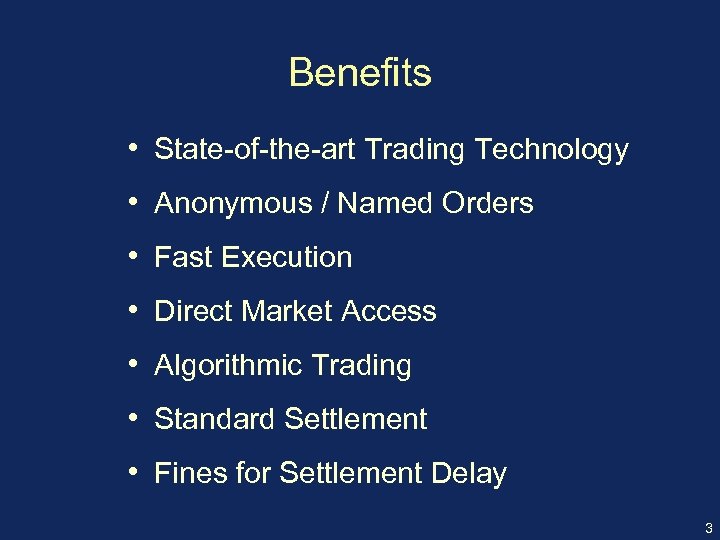 Benefits

• State-of-the-art Trading Technology
• Anonymous / Named Orders
• Fast Execution
• Direct Market Access
• Algorithmic Trading
• Standard Settlement
• Fines for Settlement Delay

3